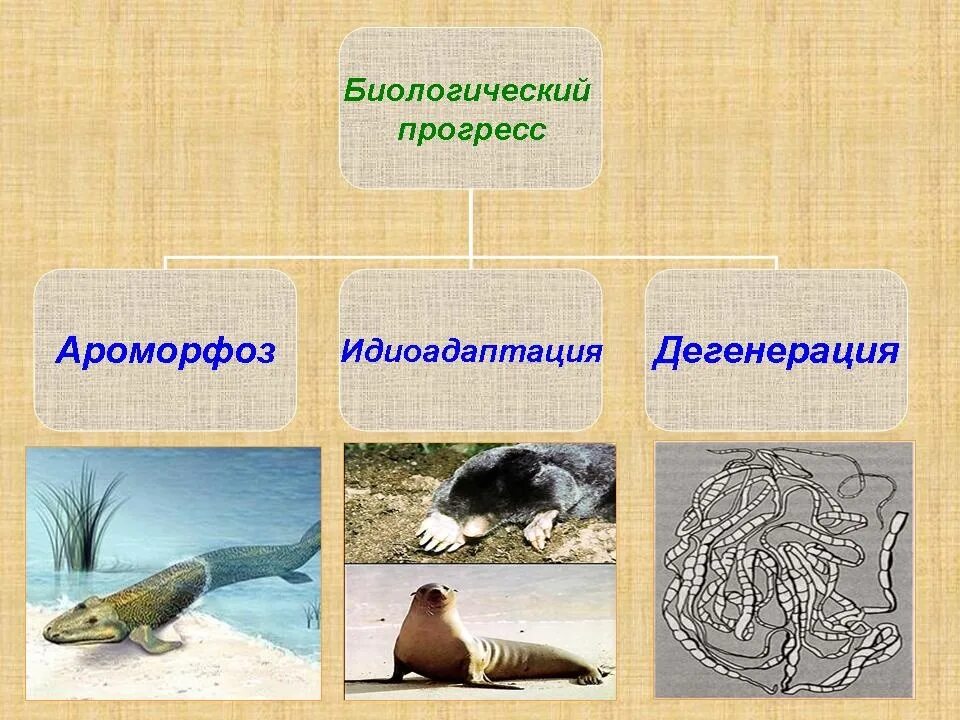 Биологический прогресс

Ароморфоз

Идиоадаптация

Дегенерация